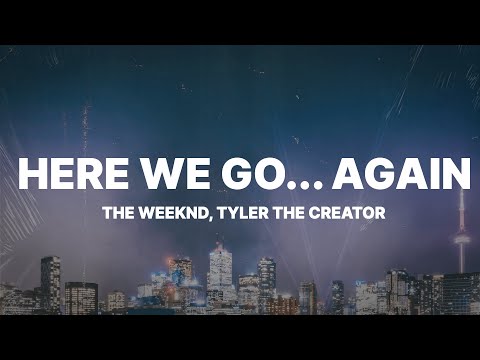 HERE WE GO... AGAIN
THE WEEKND, TYLER THE CREATOR